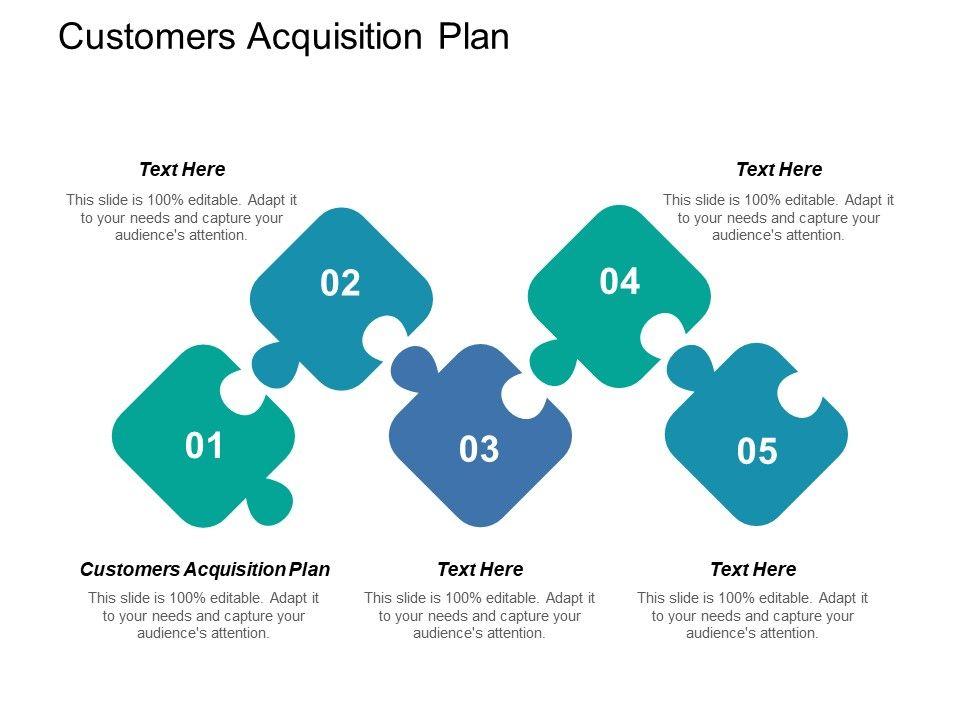 Customers Acquisition Plan

Text Here
This slide is 100% editable. Adapt it to your needs and capture your audience's attention.

Text Here
This slide is 100% editable. Adapt it to your needs and capture your audience's attention.

02

04

01

03

05

Customers Acquisition Plan
This slide is 100% editable. Adapt it to your needs and capture your audience's attention.

Text Here
This slide is 100% editable. Adapt it to your needs and capture your audience's attention.

Text Here
This slide is 100% editable. Adapt it to your needs and capture your audience's attention.